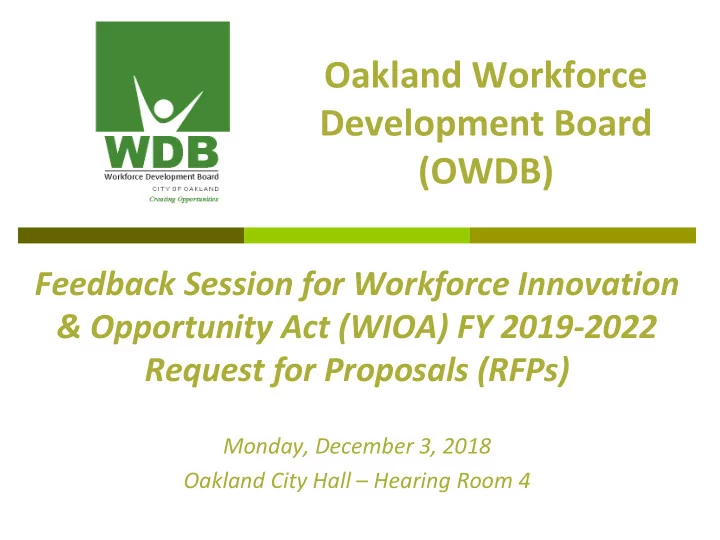 WDB
Workforce Development Board
CITY OF OAKLAND
Creating Opportunities

Oakland Workforce Development Board (OWDB)

Feedback Session for Workforce Innovation & Opportunity Act (WIOA) FY 2019-2022 Request for Proposals (RFPs)

Monday, December 3, 2018
Oakland City Hall – Hearing Room 4